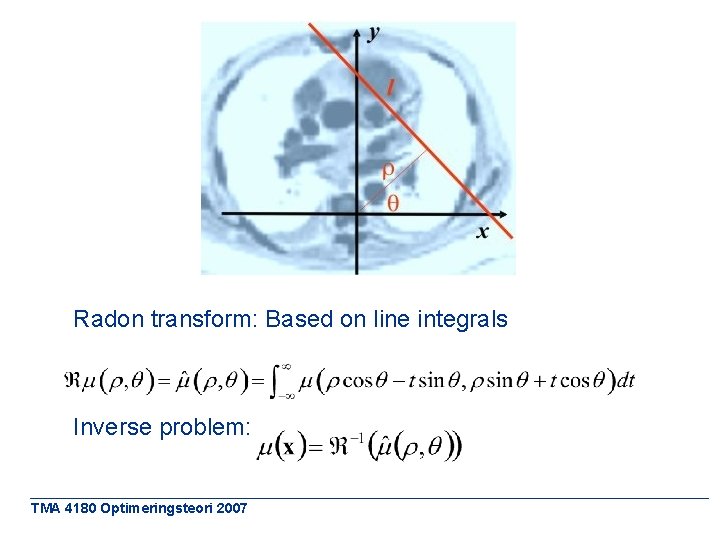 $y$

$l$

$\rho$

$\theta$

$x$

Radon transform: Based on line integrals

$\Re\mu(\rho,\theta)=\hat{\mu}(\rho,\theta)=\int_{-\infty}^{\infty}\mu(\rho\cos\theta-t\sin\theta,\rho\sin\theta+t\cos\theta)dt$

Inverse problem: $\mu(\mathbf{x})=\Re^{-1}(\hat{\mu}(\rho,\theta))$

TMA 4180 Optimeringsteori 2007